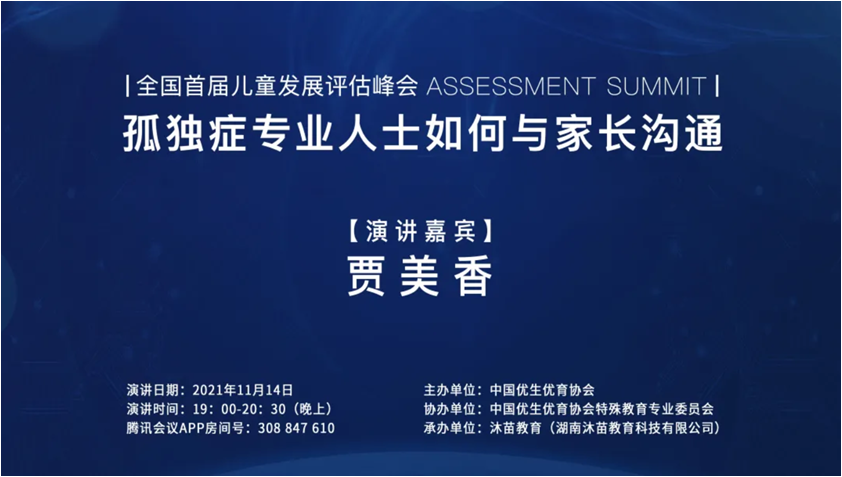 | 全国首届儿童发展评估峰会 ASSESSMENT SUMMIT |
孤独症专业人士如何与家长沟通

【演讲嘉宾】
贾美香

演讲日期：2021年11月14日
演讲时间：19：00-20：30（晚上）
腾讯会议APP房间号：308 847 610

主办单位：中国优生优育协会
协办单位：中国优生优育协会特殊教育专业委员会
承办单位：沐苗教育（湖南沐苗教育科技有限公司）